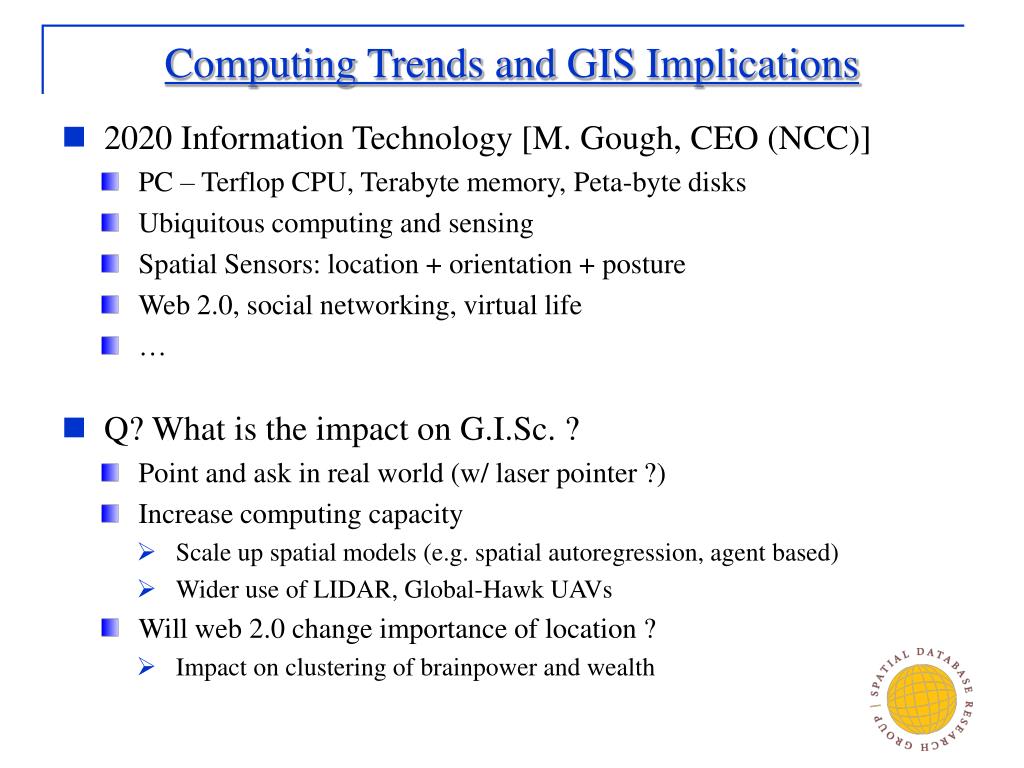 Computing Trends and GIS Implications

2020 Information Technology [M. Gough, CEO (NCC)]

PC – Terflop CPU, Terabyte memory, Peta-byte disks

Ubiquitous computing and sensing

Spatial Sensors: location + orientation + posture

Web 2.0, social networking, virtual life

…

Q? What is the impact on G.I.Sc. ?

Point and ask in real world (w/ laser pointer ?)

Increase computing capacity

Scale up spatial models (e.g. spatial autoregression, agent based)

Wider use of LIDAR, Global-Hawk UAVs

Will web 2.0 change importance of location ?

Impact on clustering of brainpower and wealth

SPATIAL DATABASE RESEARCH GROUP